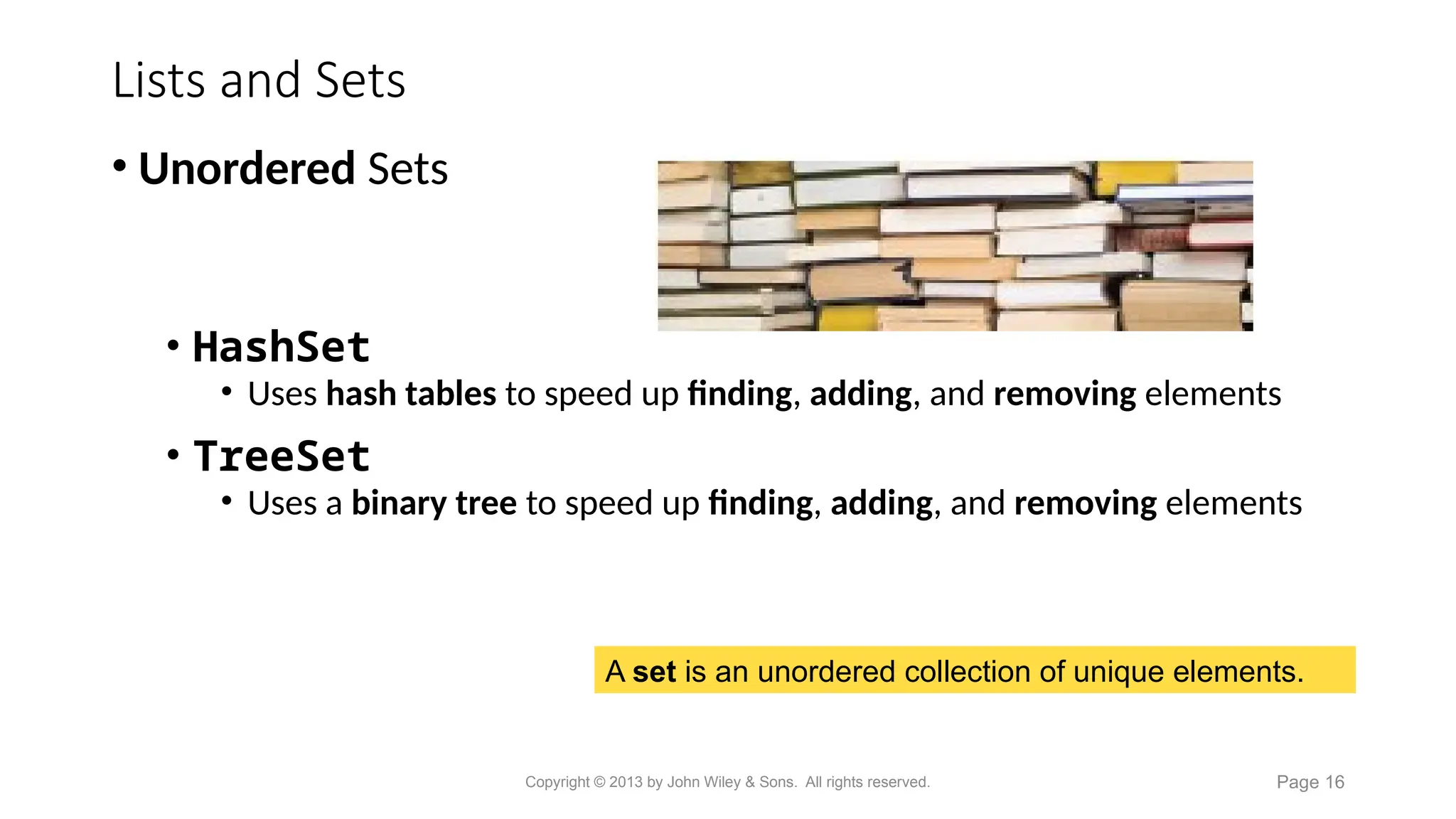 Lists and Sets

• Unordered Sets

• HashSet
• Uses hash tables to speed up finding, adding, and removing elements

• TreeSet
• Uses a binary tree to speed up finding, adding, and removing elements

A set is an unordered collection of unique elements.

Copyright © 2013 by John Wiley & Sons. All rights reserved.

Page 16